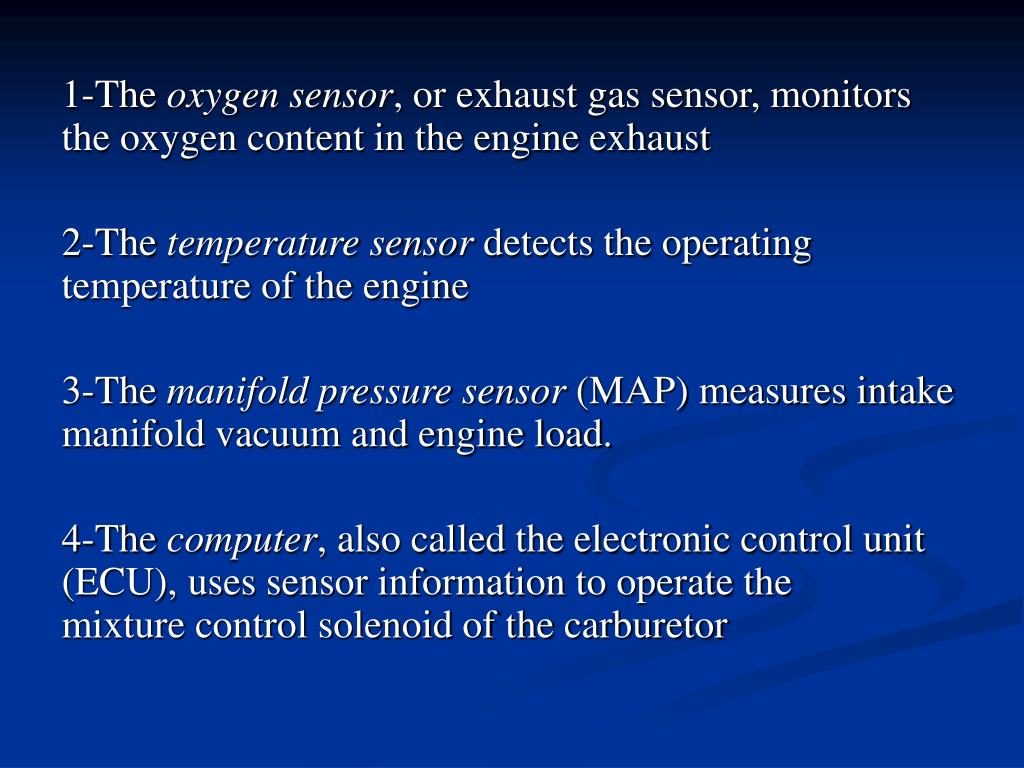 1-The oxygen sensor, or exhaust gas sensor, monitors the oxygen content in the engine exhaust

2-The temperature sensor detects the operating temperature of the engine

3-The manifold pressure sensor (MAP) measures intake manifold vacuum and engine load.

4-The computer, also called the electronic control unit (ECU), uses sensor information to operate the mixture control solenoid of the carburetor